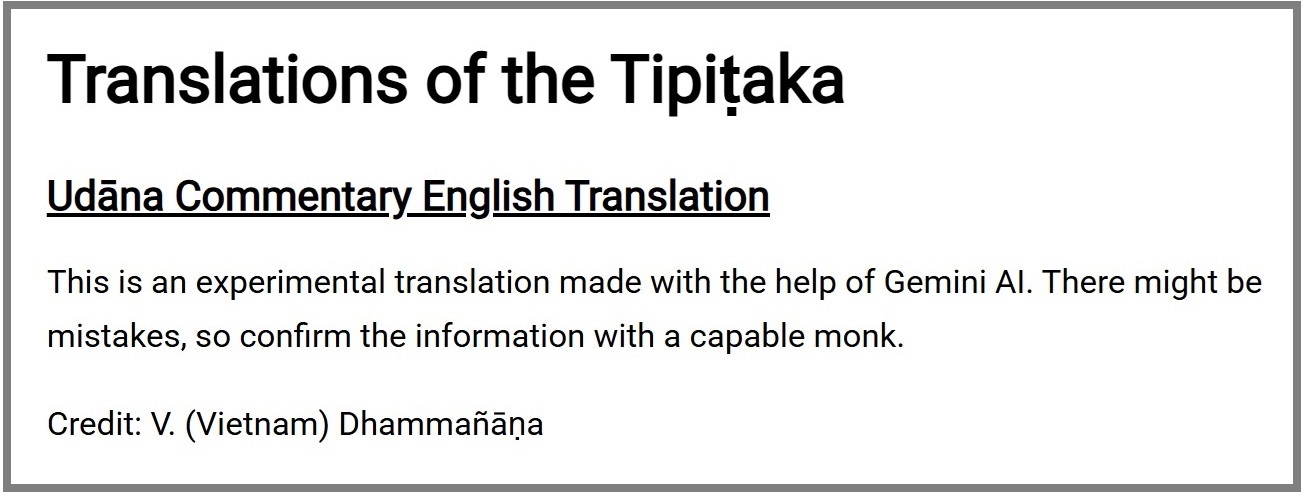 Translations of the Tipiṭaka

Udāna Commentary English Translation

This is an experimental translation made with the help of Gemini AI. There might be mistakes, so confirm the information with a capable monk.

Credit: V. (Vietnam) Dhammañāṇa